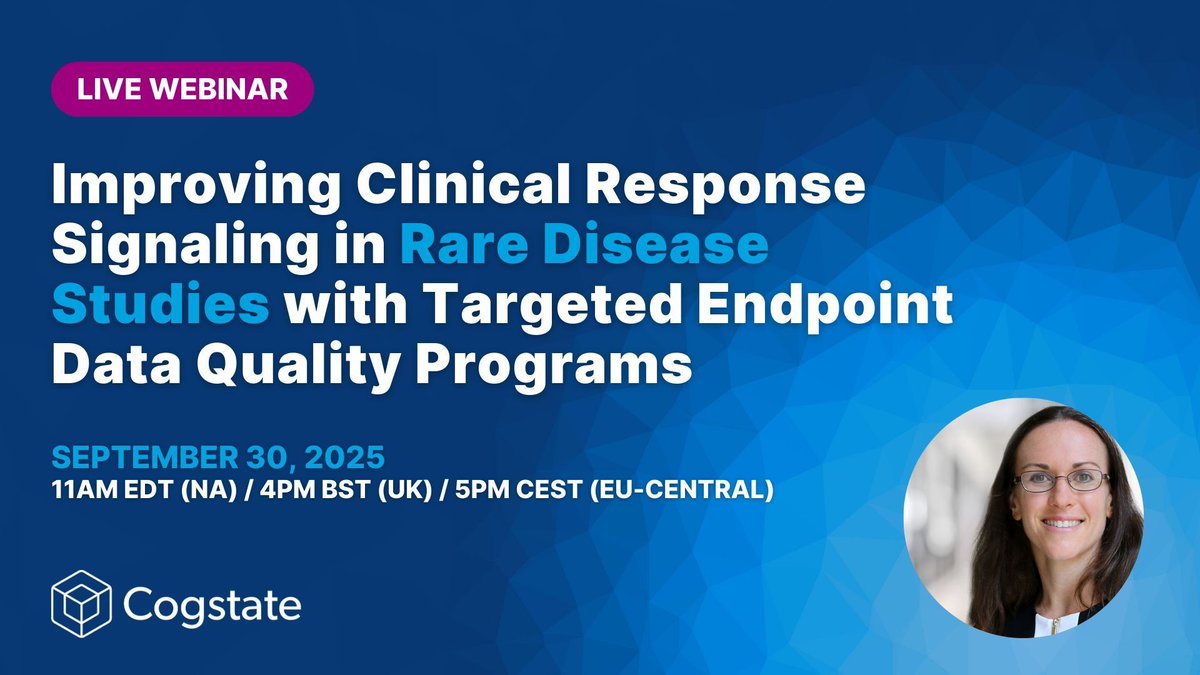 LIVE WEBINAR

Improving Clinical Response Signaling in Rare Disease Studies with Targeted Endpoint Data Quality Programs

SEPTEMBER 30, 2025
11AM EDT (NA) / 4PM BST (UK) / 5PM CEST (EU-CENTRAL)

Cogstate